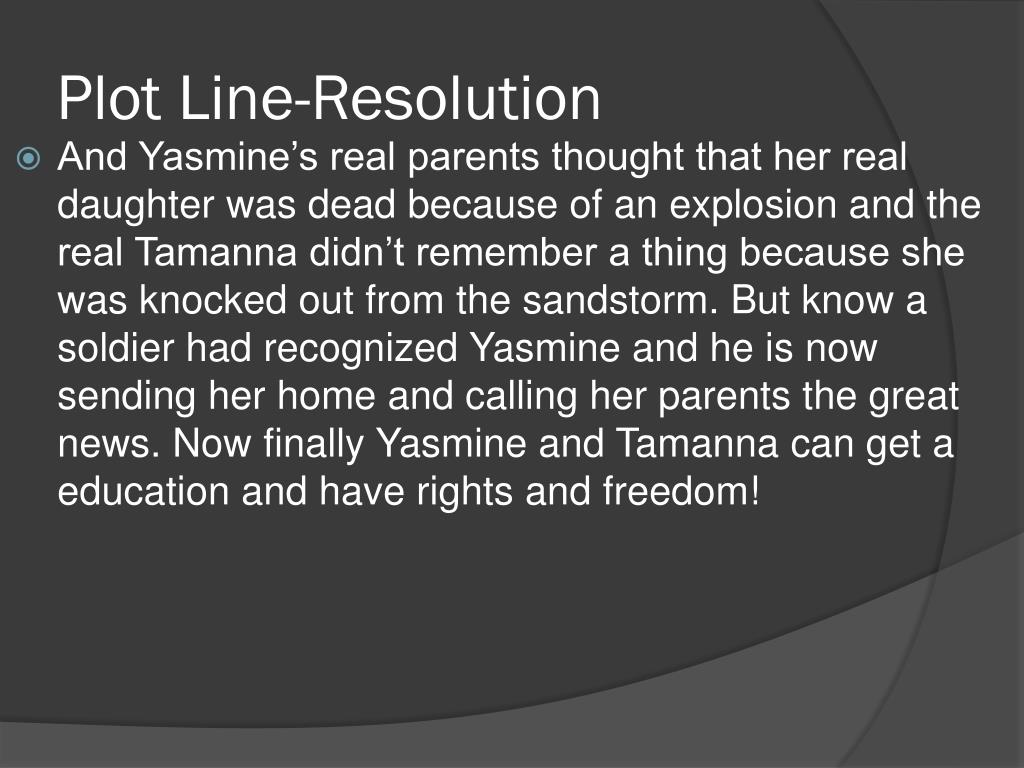 Plot Line-Resolution

And Yasmine’s real parents thought that her real daughter was dead because of an explosion and the real Tamanna didn’t remember a thing because she was knocked out from the sandstorm. But know a soldier had recognized Yasmine and he is now sending her home and calling her parents the great news. Now finally Yasmine and Tamanna can get a education and have rights and freedom!